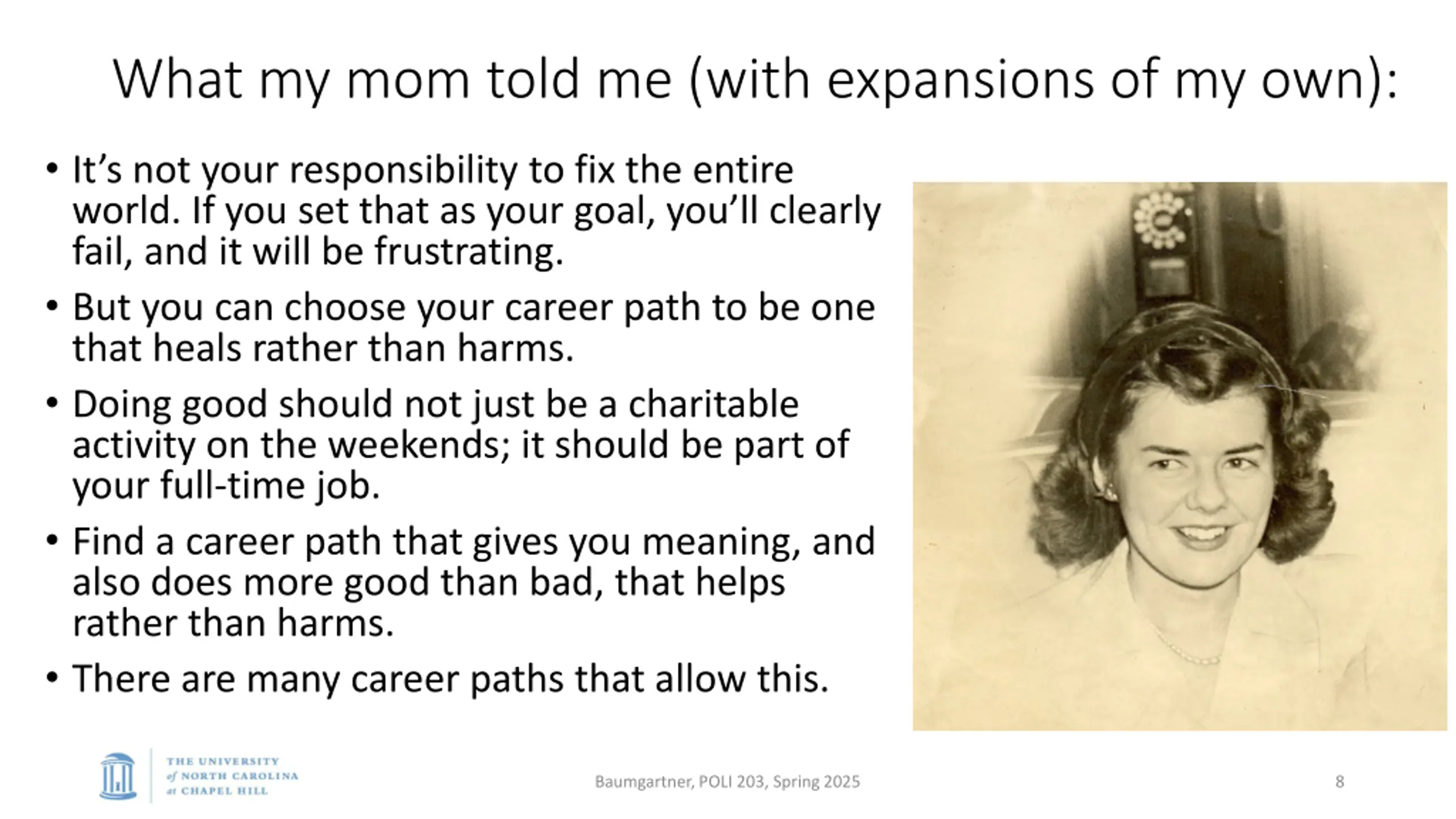 What my mom told me (with expansions of my own):

• It's not your responsibility to fix the entire world. If you set that as your goal, you'll clearly fail, and it will be frustrating.

• But you can choose your career path to be one that heals rather than harms.

• Doing good should not just be a charitable activity on the weekends; it should be part of your full-time job.

• Find a career path that gives you meaning, and also does more good than bad, that helps rather than harms.

• There are many career paths that allow this.

THE UNIVERSITY of NORTH CAROLINA at CHAPEL HILL

Baumgartner, POLI 203, Spring 2025

8